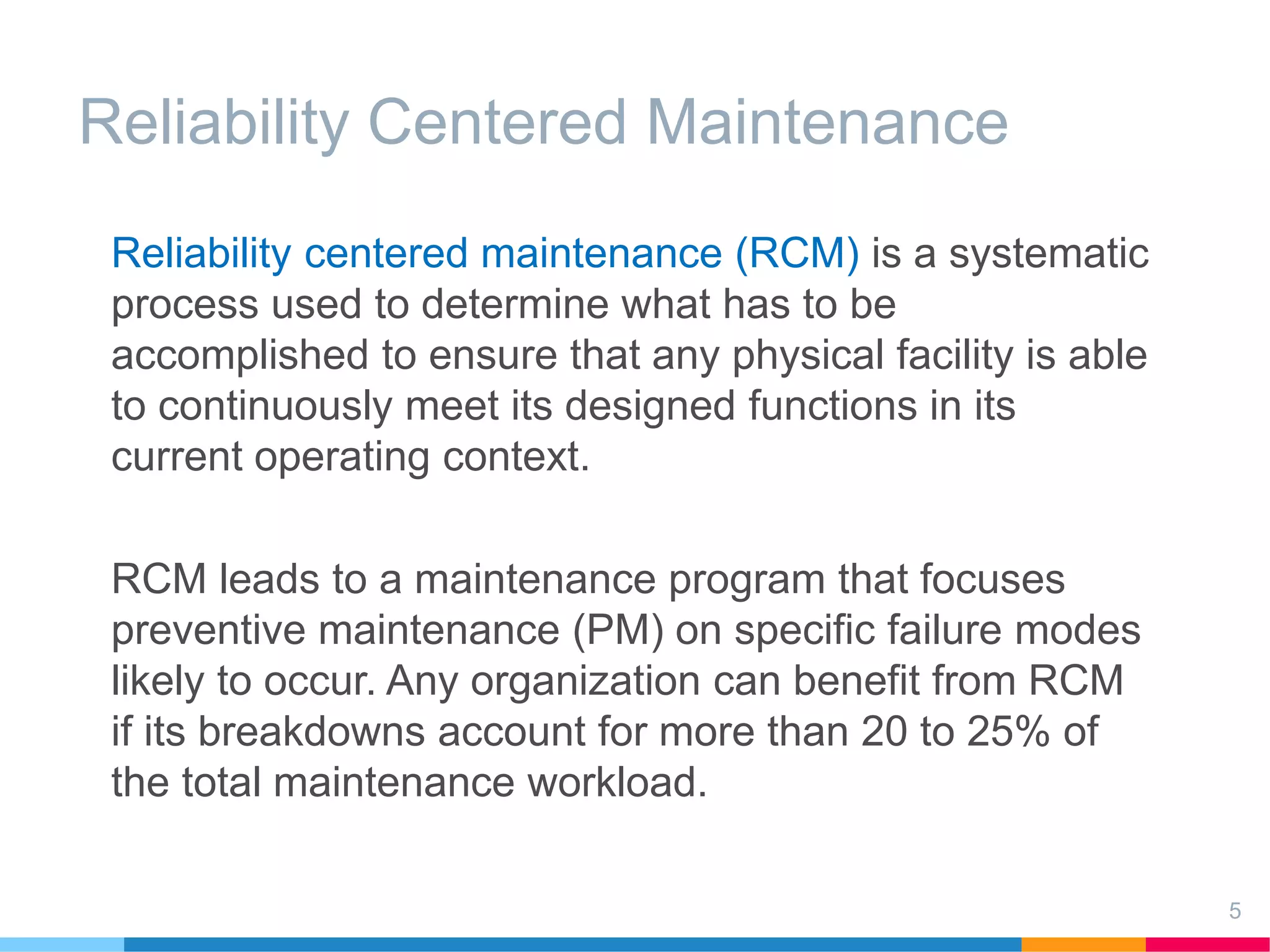 Reliability Centered Maintenance

Reliability centered maintenance (RCM) is a systematic process used to determine what has to be accomplished to ensure that any physical facility is able to continuously meet its designed functions in its current operating context.

RCM leads to a maintenance program that focuses preventive maintenance (PM) on specific failure modes likely to occur. Any organization can benefit from RCM if its breakdowns account for more than 20 to 25% of the total maintenance workload.

5